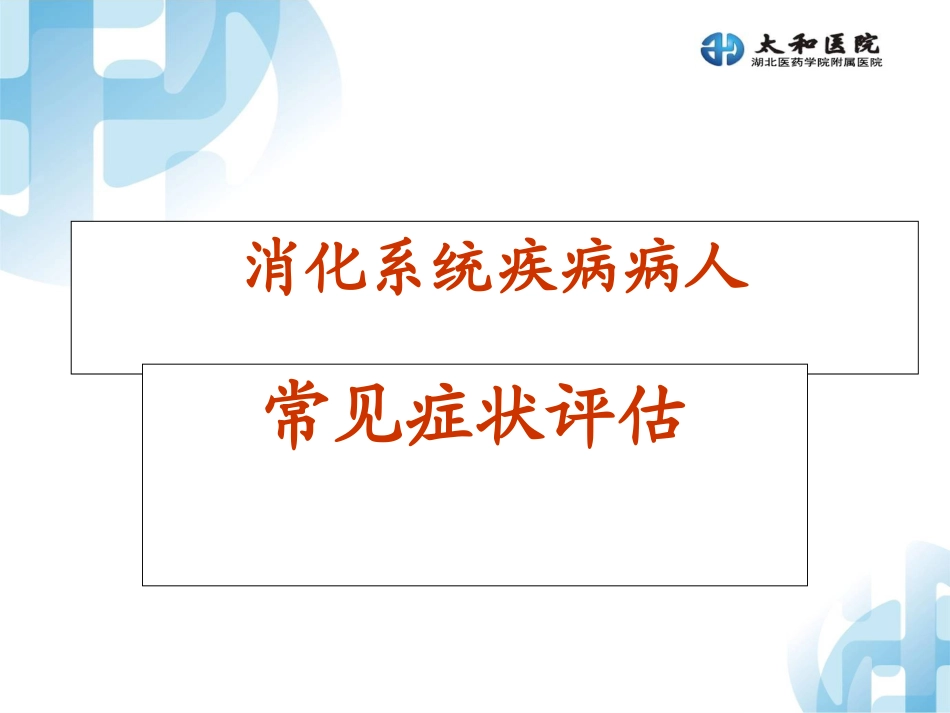 太和医院
湖北医药学院附属医院

消化系统疾病病人

常见症状评估